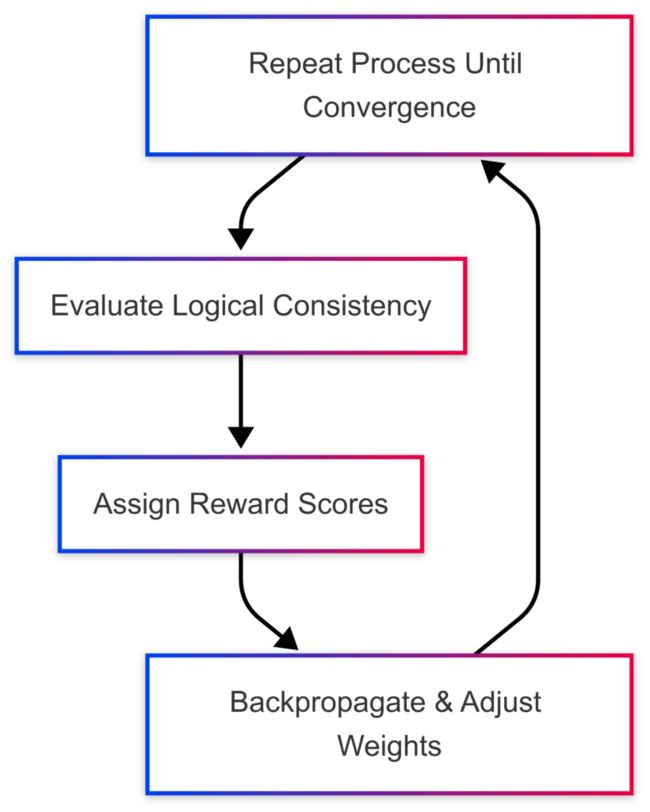 Repeat Process Until Convergence

Evaluate Logical Consistency

Assign Reward Scores

Backpropagate & Adjust Weights